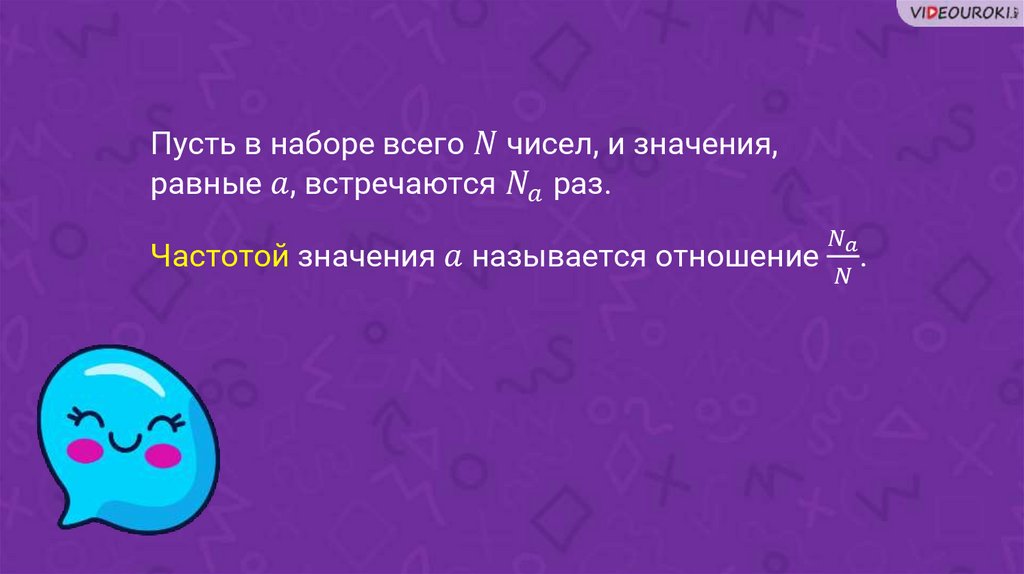 VIDEOUROKI

Пусть в наборе всего $N$ чисел, и значения, равные $a$, встречаются $N_a$ раз.

Частотой значения $a$ называется отношение $\frac{N_a}{N}$.